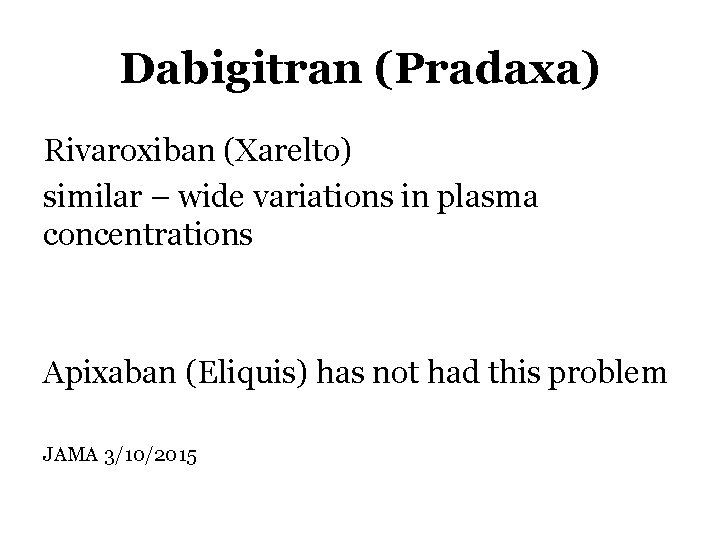 Dabigitran (Pradaxa)

Rivaroxiban (Xarelto)
similar – wide variations in plasma concentrations

Apixaban (Eliquis) has not had this problem

JAMA 3/10/2015